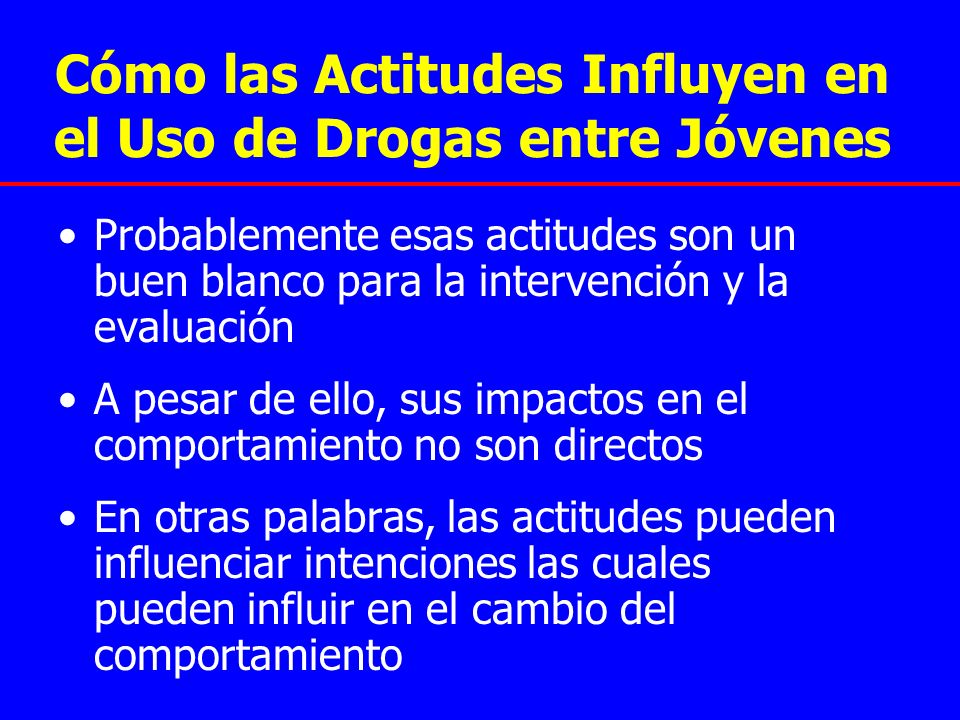 Cómo las Actitudes Influyen en el Uso de Drogas entre Jóvenes

• Probablemente esas actitudes son un buen blanco para la intervención y la evaluación

• A pesar de ello, sus impactos en el comportamiento no son directos

• En otras palabras, las actitudes pueden influenciar intenciones las cuales pueden influir en el cambio del comportamiento